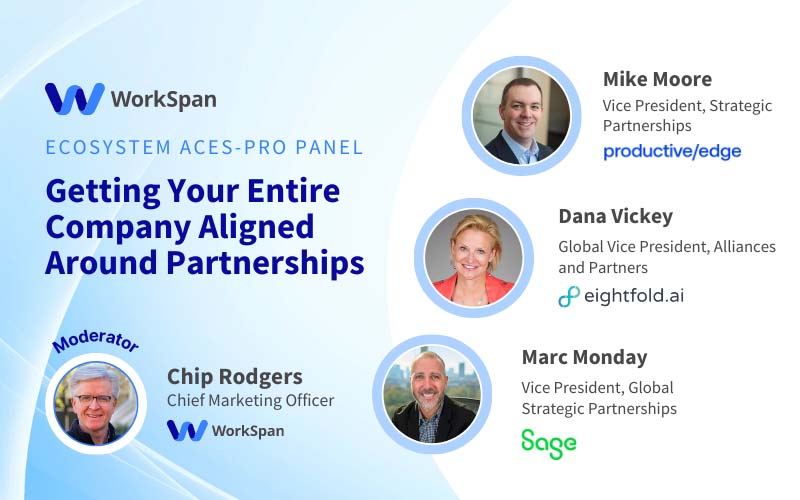 WorkSpan

ECOSYSTEM ACES-PRO PANEL

Getting Your Entire Company Aligned Around Partnerships

Moderator

Chip Rodgers
Chief Marketing Officer
WorkSpan

Mike Moore
Vice President, Strategic Partnerships
productive/edge

Dana Vickey
Global Vice President, Alliances and Partners
eightfold.ai

Marc Monday
Vice President, Global Strategic Partnerships
Sage